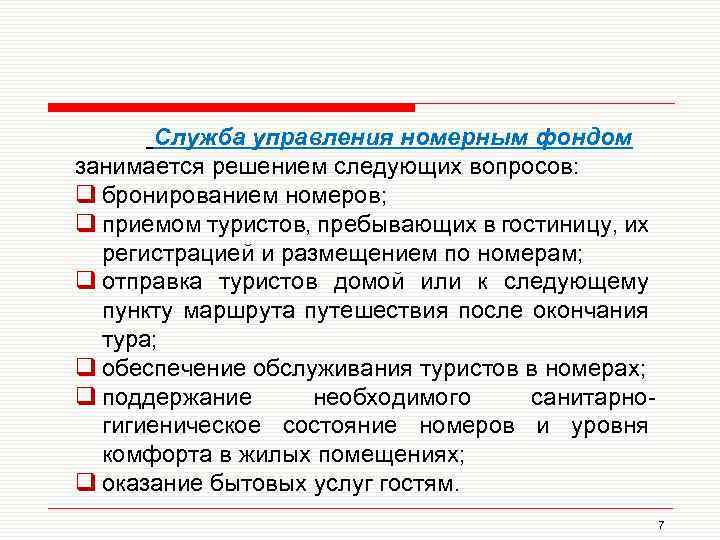 Служба управления номерным фондом занимается решением следующих вопросов:

❑ бронированием номеров;

❑ приемом туристов, пребывающих в гостиницу, их регистрацией и размещением по номерам;

❑ отправка туристов домой или к следующему пункту маршрута путешествия после окончания тура;

❑ обеспечение обслуживания туристов в номерах;

❑ поддержание необходимого санитарно-гигиеническое состояние номеров и уровня комфорта в жилых помещениях;

❑ оказание бытовых услуг гостям.

7